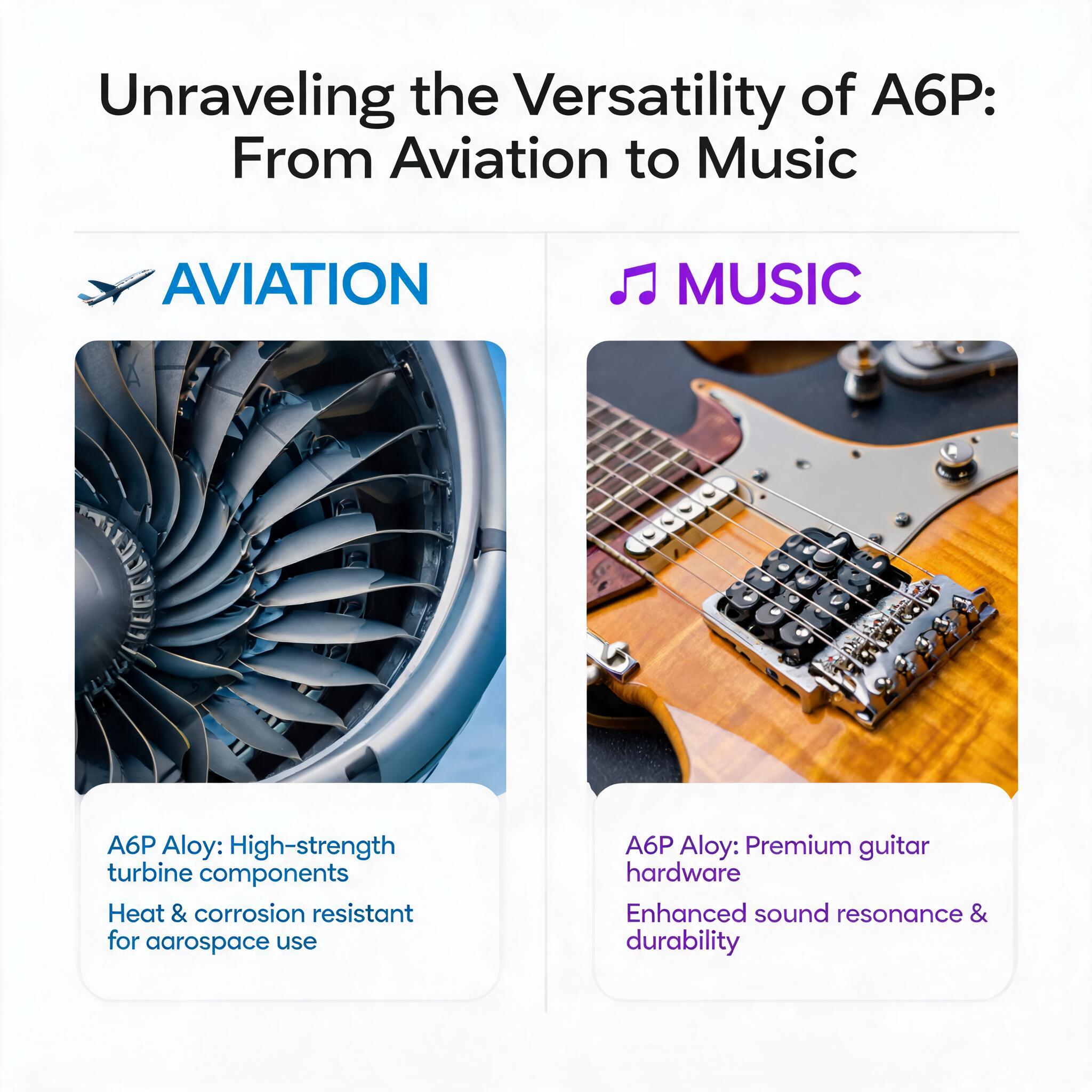 Unraveling the Versatility of A6P: From Aviation to Music

AVIATION

A6P Aloy: High-strength turbine components

Heat & corrosion resistant for aarospace use

MUSIC

A6P Aloy: Premium guitar hardware

Enhanced sound resonance & durability